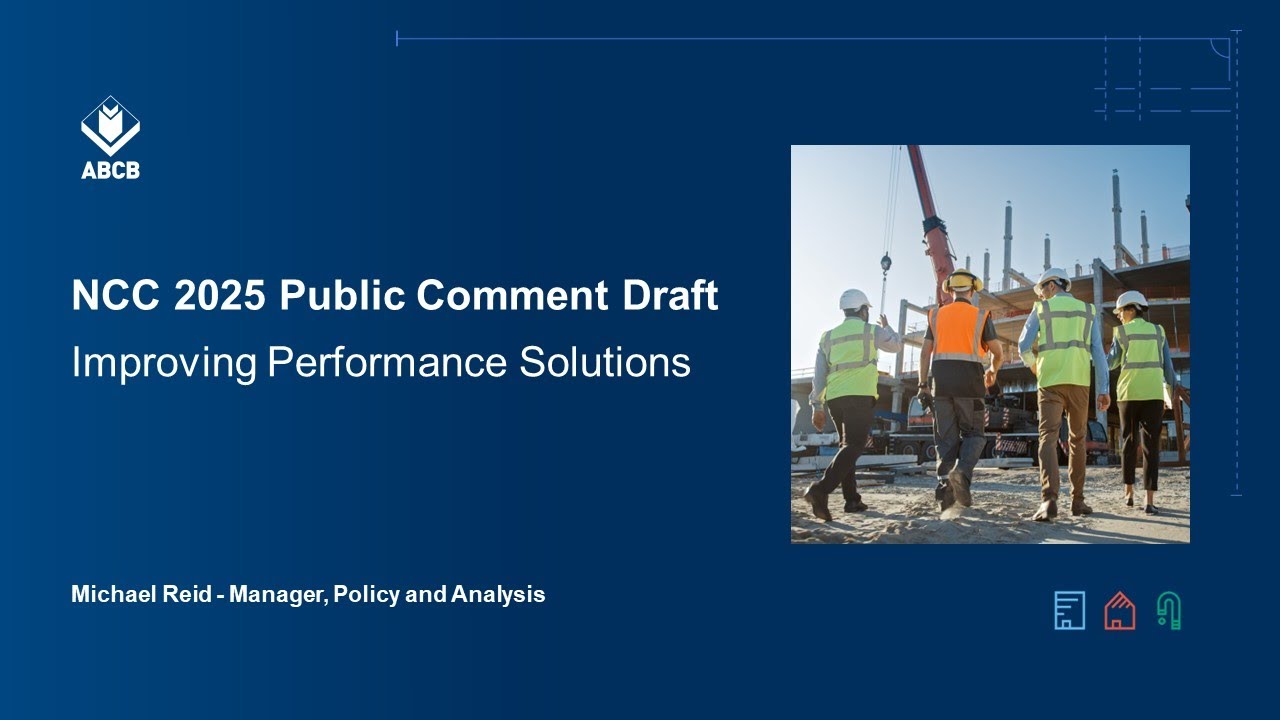 ABCB

NCC 2025 Public Comment Draft

Improving Performance Solutions

Michael Reid - Manager, Policy and Analysis